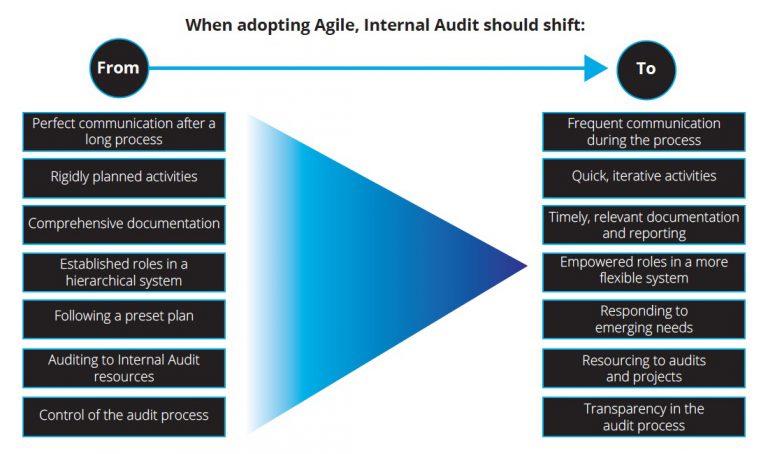 When adopting Agile, Internal Audit should shift:

From

To

Perfect communication after a long process

Rigidly planned activities

Comprehensive documentation

Established roles in a hierarchical system

Following a preset plan

Auditing to Internal Audit resources

Control of the audit process

Frequent communication during the process

Quick, iterative activities

Timely, relevant documentation and reporting

Empowered roles in a more flexible system

Responding to emerging needs

Resourcing to audits and projects

Transparency in the audit process